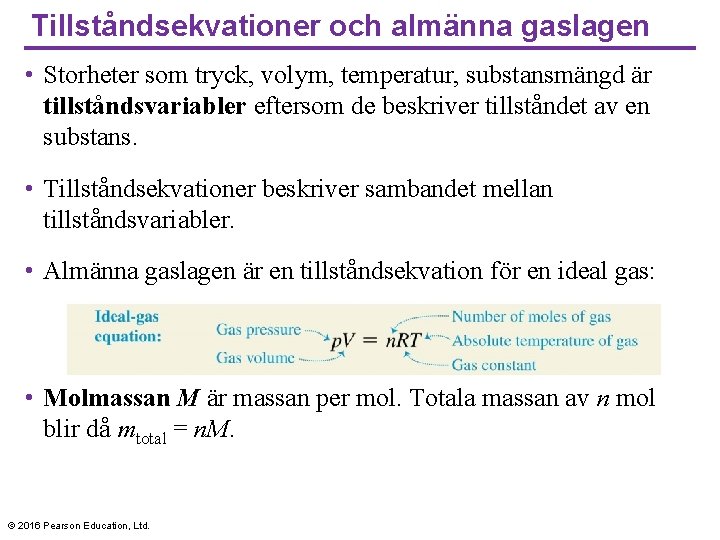 Tillståndsekvationer och almänna gaslagen

• Storheter som tryck, volym, temperatur, substansmängd är **tillståndsvariabler** eftersom de beskriver tillståndet av en substans.

• Tillståndsekvationer beskriver sambandet mellan tillståndsvariabler.

• Almänna gaslagen är en tillståndsekvation för en ideal gas:

Ideal-gas equation: Gas pressure Gas volume $pV = nRT$ Number of moles of gas Absolute temperature of gas Gas constant

• **Molmassan** $M$ är massan per mol. Totala massan av $n$ mol blir då $m_{\text{total}} = nM$.

© 2016 Pearson Education, Ltd.